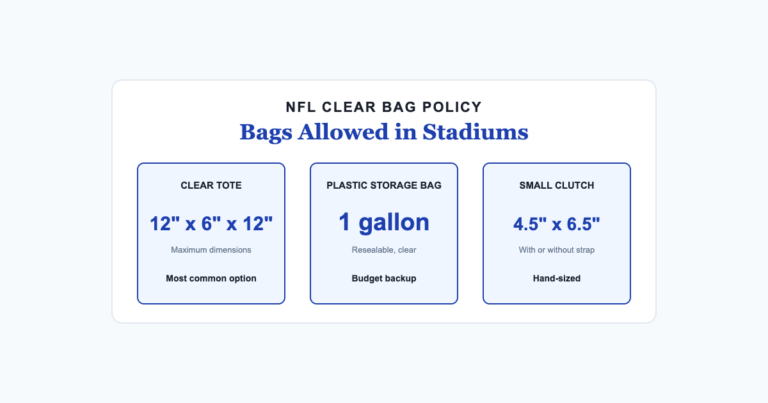 NFL CLEAR BAG POLICY
Bags Allowed in Stadiums

CLEAR TOTE
12" x 6" x 12"
Maximum dimensions
Most common option

PLASTIC STORAGE BAG
1 gallon
Resealable, clear
Budget backup

SMALL CLUTCH
4.5" x 6.5"
With or without strap
Hand-sized